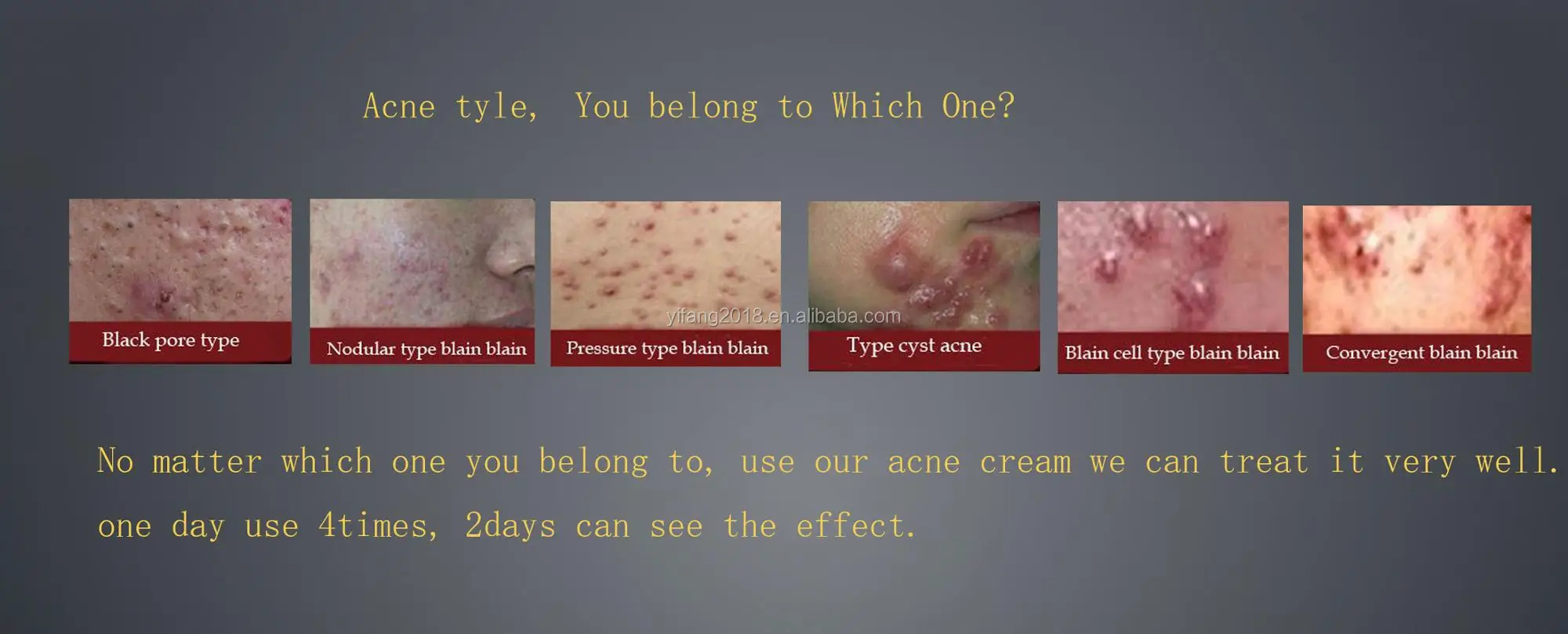 Acne tyle, You belong to Which One?

Black pore type

Nodular type blain blain

Pressure type blain blain

yifang2018.en.alibaba.com

Type cyst acne

Blain cell type blain blain

Convergent blain blain

No matter which one you belong to, use our acne cream we can treat it very well.

one day use 4times, 2days can see the effect.